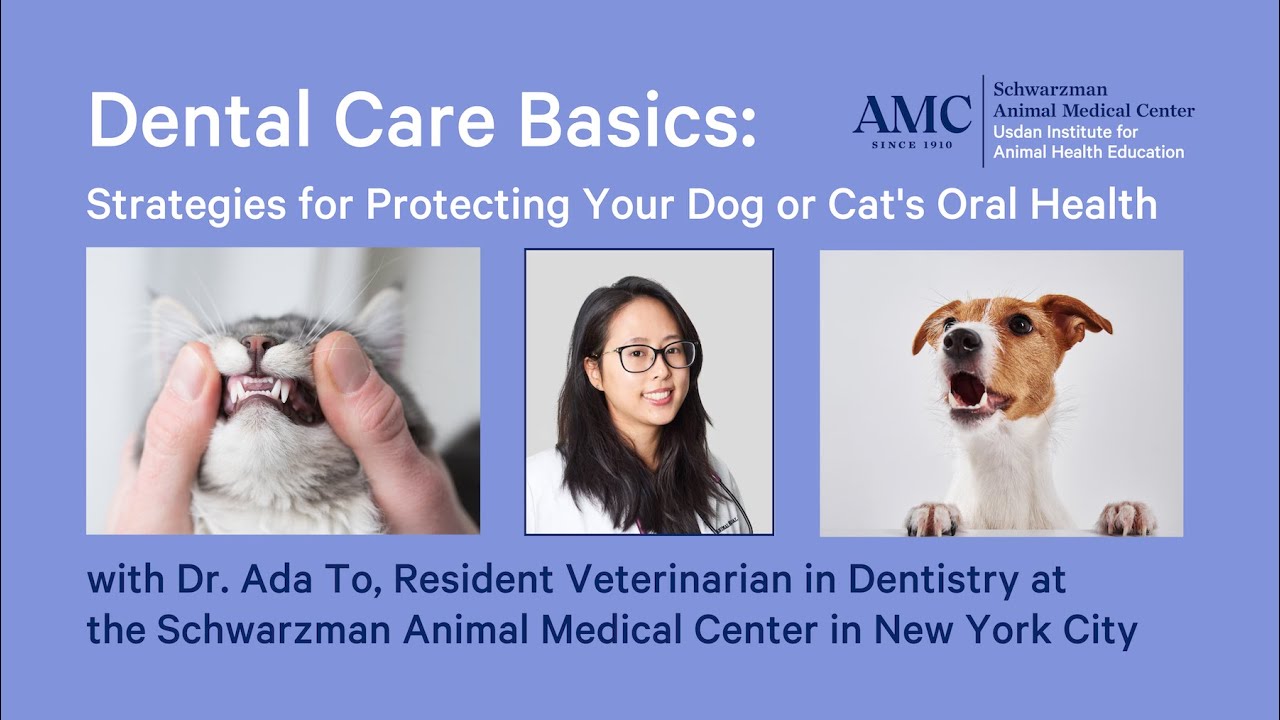 Dental Care Basics:

AMC
SINCE 1910
Schwarzman
Animal Medical Center
Usdan Institute for
Animal Health Education

Strategies for Protecting Your Dog or Cat's Oral Health

with Dr. Ada To, Resident Veterinarian in Dentistry at the Schwarzman Animal Medical Center in New York City